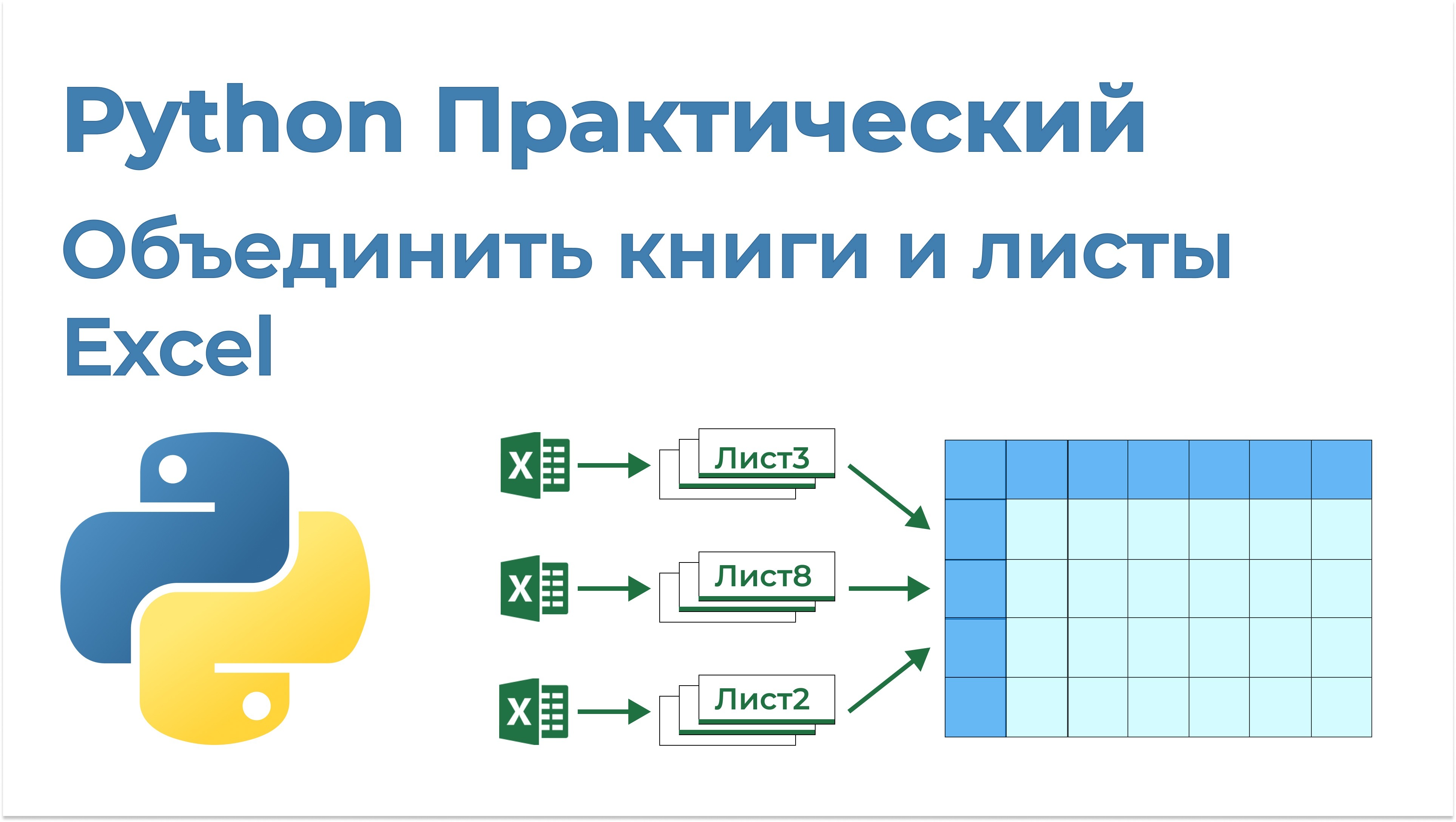 Python Практический

Объединить книги и листы Excel

X Лист3

X Лист8

X Лист2